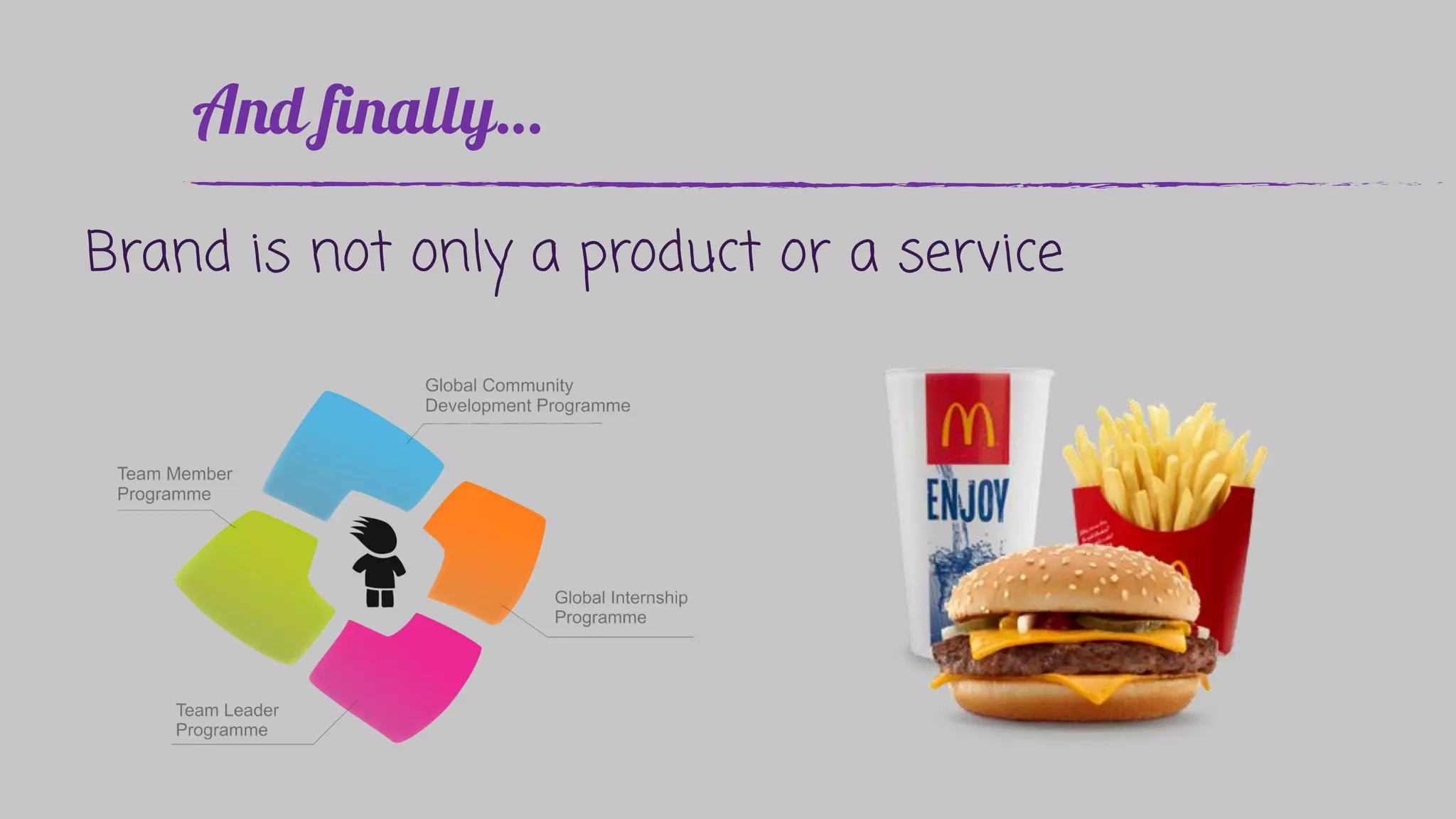 And finally...

Brand is not only a product or a service

Global Community Development Programme

Team Member Programme

Global Internship Programme

Team Leader Programme

M

ENJOY